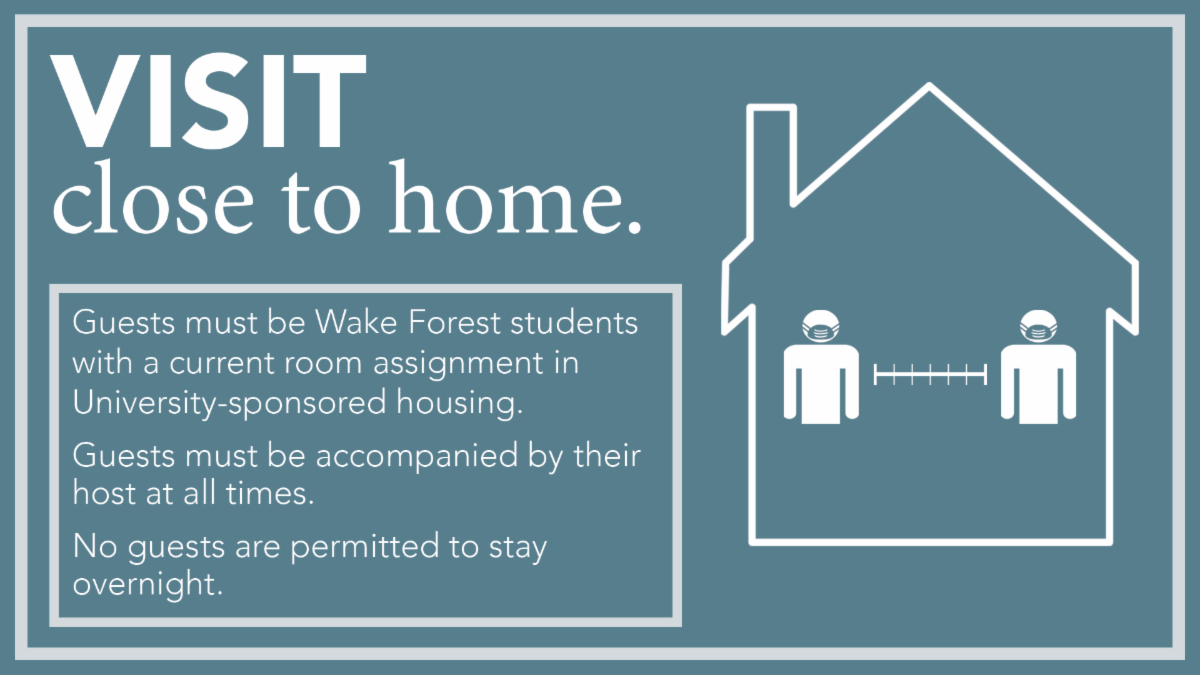 VISIT
close to home.

Guests must be Wake Forest students with a current room assignment in University-sponsored housing.

Guests must be accompanied by their host at all times.

No guests are permitted to stay overnight.